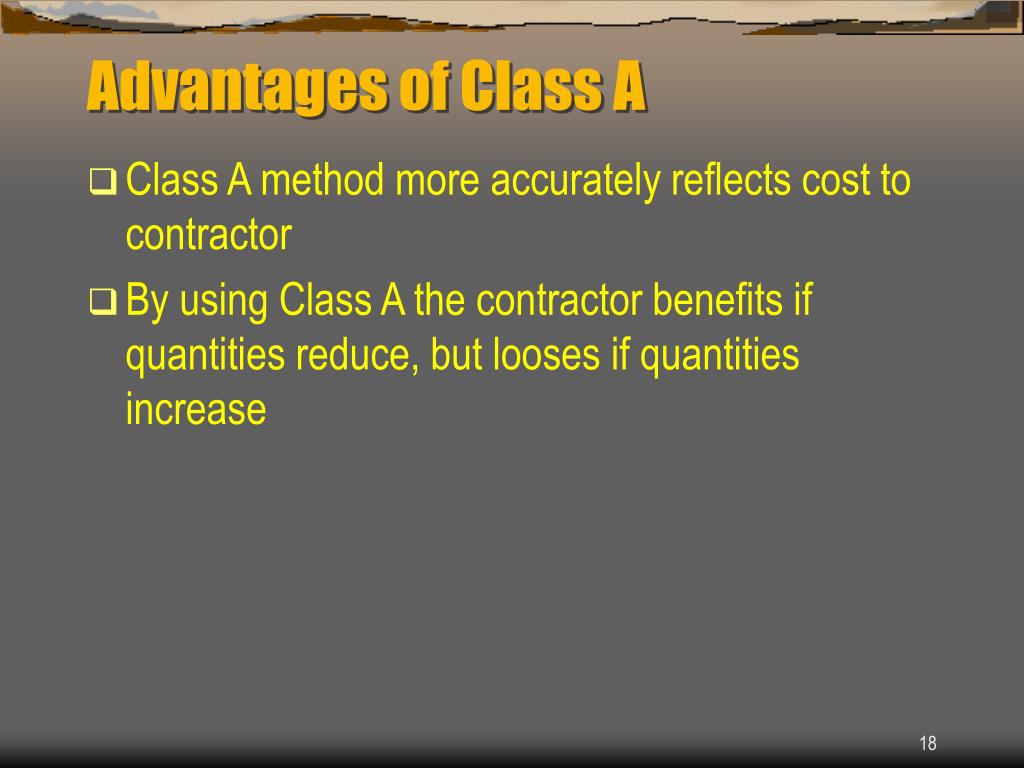 Advantages of Class A

❑ Class A method more accurately reflects cost to contractor

❑ By using Class A the contractor benefits if quantities reduce, but looses if quantities increase

18